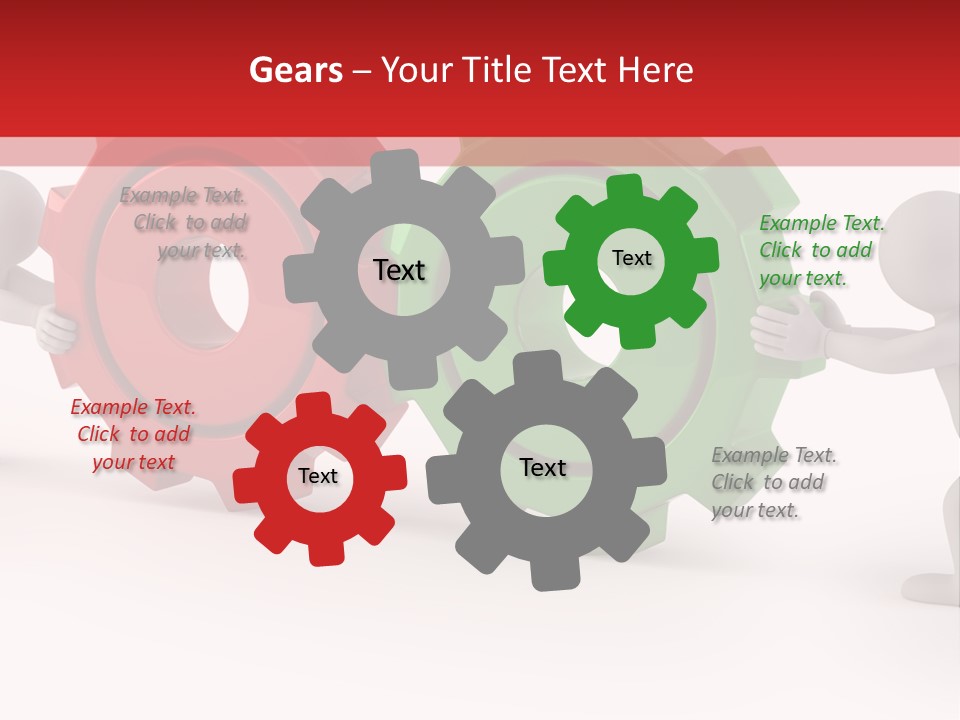 Gears – Your Title Text Here

Example Text. Click to add your text.

Text

Text

Example Text. Click to add your text.

Example Text. Click to add your text

Text

Text

Example Text. Click to add your text.